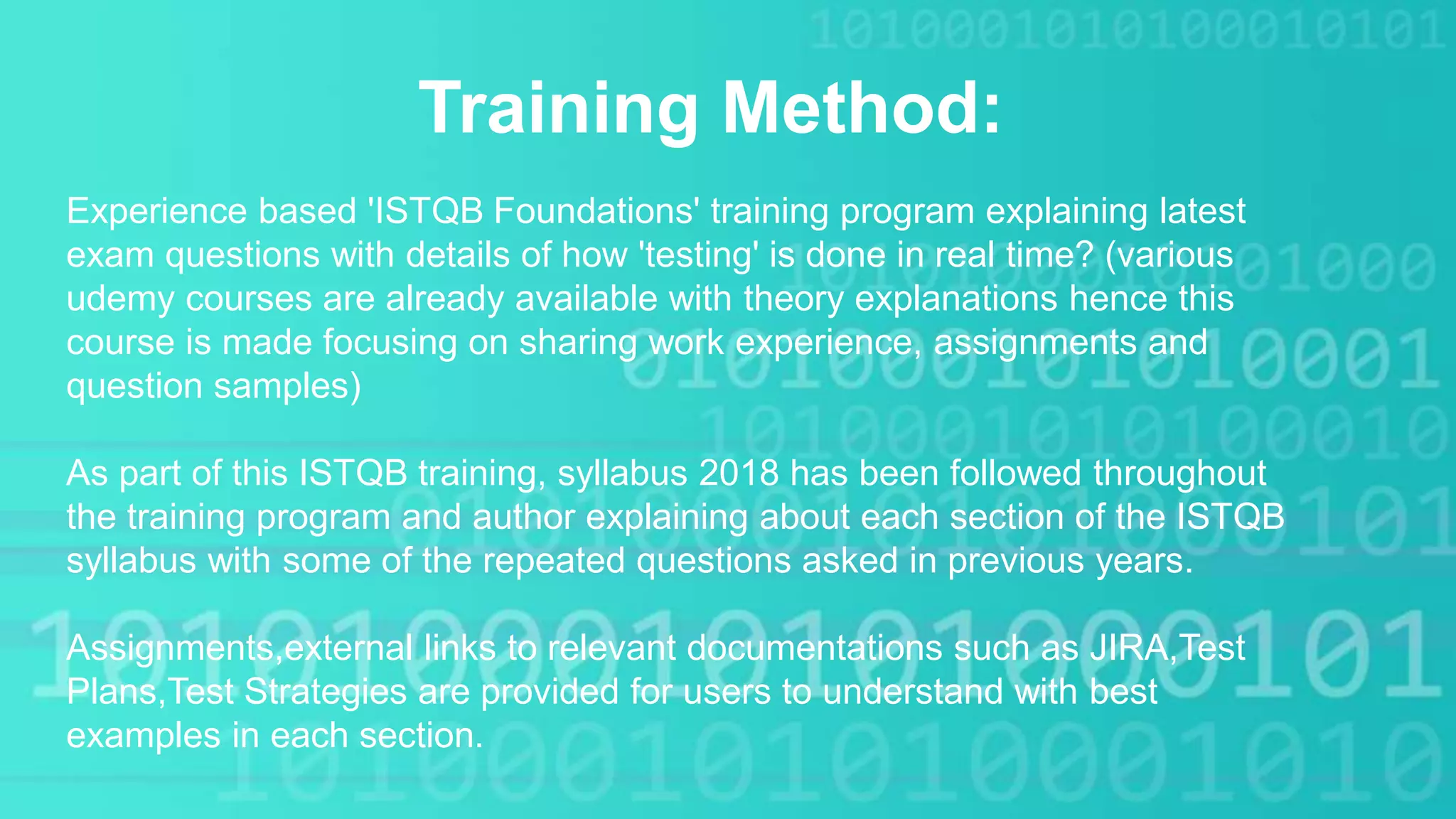 Training Method:

Experience based 'ISTQB Foundations' training program explaining latest exam questions with details of how 'testing' is done in real time? (various udemy courses are already available with theory explanations hence this course is made focusing on sharing work experience, assignments and question samples)

As part of this ISTQB training, syllabus 2018 has been followed throughout the training program and author explaining about each section of the ISTQB syllabus with some of the repeated questions asked in previous years.

Assignments,external links to relevant documentations such as JIRA,Test Plans,Test Strategies are provided for users to understand with best examples in each section.